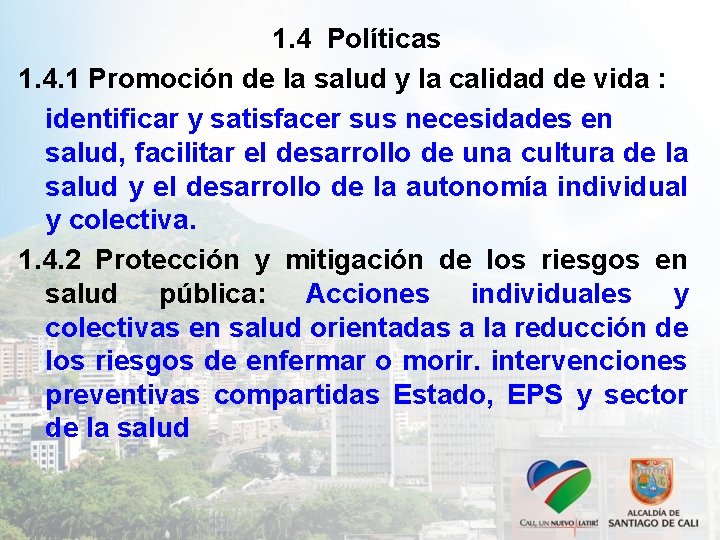 1.4 Políticas

1.4.1 Promoción de la salud y la calidad de vida :

identificar y satisfacer sus necesidades en salud, facilitar el desarrollo de una cultura de la salud y el desarrollo de la autonomía individual y colectiva.

1.4.2 Protección y mitigación de los riesgos en salud pública: Acciones individuales y colectivas en salud orientadas a la reducción de los riesgos de enfermar o morir. intervenciones preventivas compartidas Estado, EPS y sector de la salud

CALI, UN NUEVO LATIR!

ALCALDÍA DE SANTIAGO DE CALI